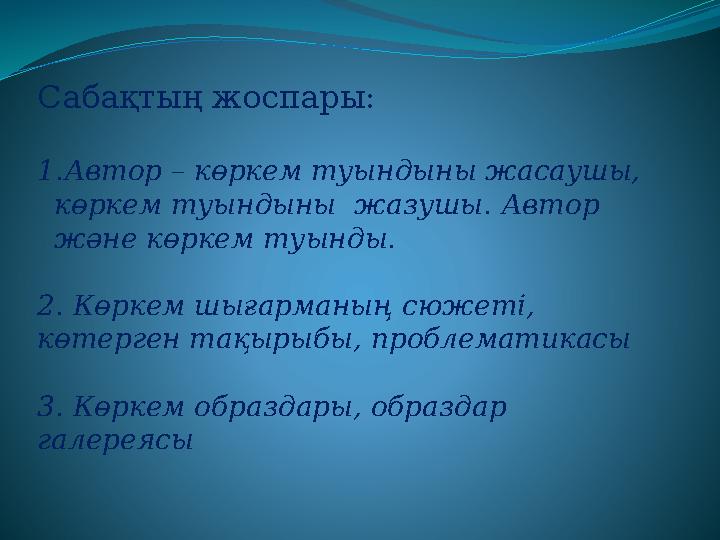 Сабақтың жоспары:

1.Автор – көркем туындыны жасаушы, көркем туындыны жазушы. Автор және көркем туынды.

2. Көркем шығарманың сюжеті, көтерген тақырыбы, проблематикасы

3. Көркем образдары, образдар галереясы